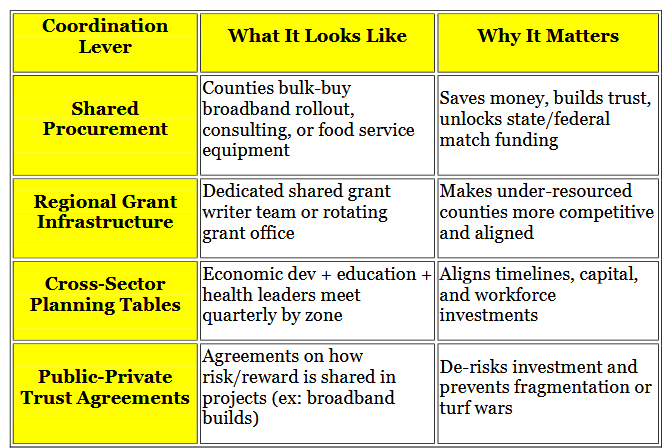 | Coordination Lever | What It Looks Like | Why It Matters |
|---|---|---|
| Shared Procurement | Counties bulk-buy broadband rollout, consulting, or food service equipment | Saves money, builds trust, unlocks state/federal match funding |
| Regional Grant Infrastructure | Dedicated shared grant writer team or rotating grant office | Makes under-resourced counties more competitive and aligned |
| Cross-Sector Planning Tables | Economic dev + education + health leaders meet quarterly by zone | Aligns timelines, capital, and workforce investments |
| Public-Private Trust Agreements | Agreements on how risk/reward is shared in projects (ex: broadband builds) | De-risks investment and prevents fragmentation or turf wars |